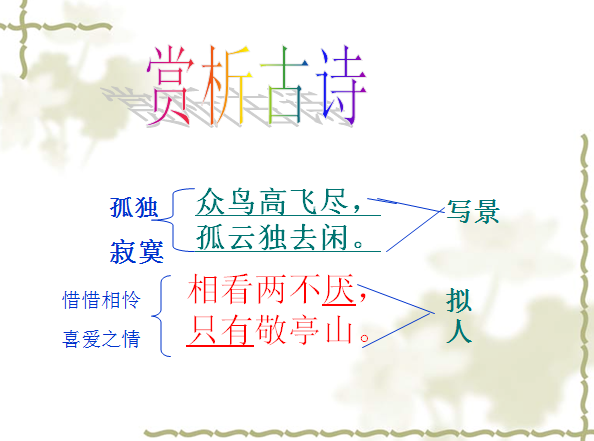 赏析古诗

孤独
寂寞

众鸟高飞尽，
孤云独去闲。

写景

惜惜相怜
喜爱之情

相看两不厌，
只有敬亭山。

拟人